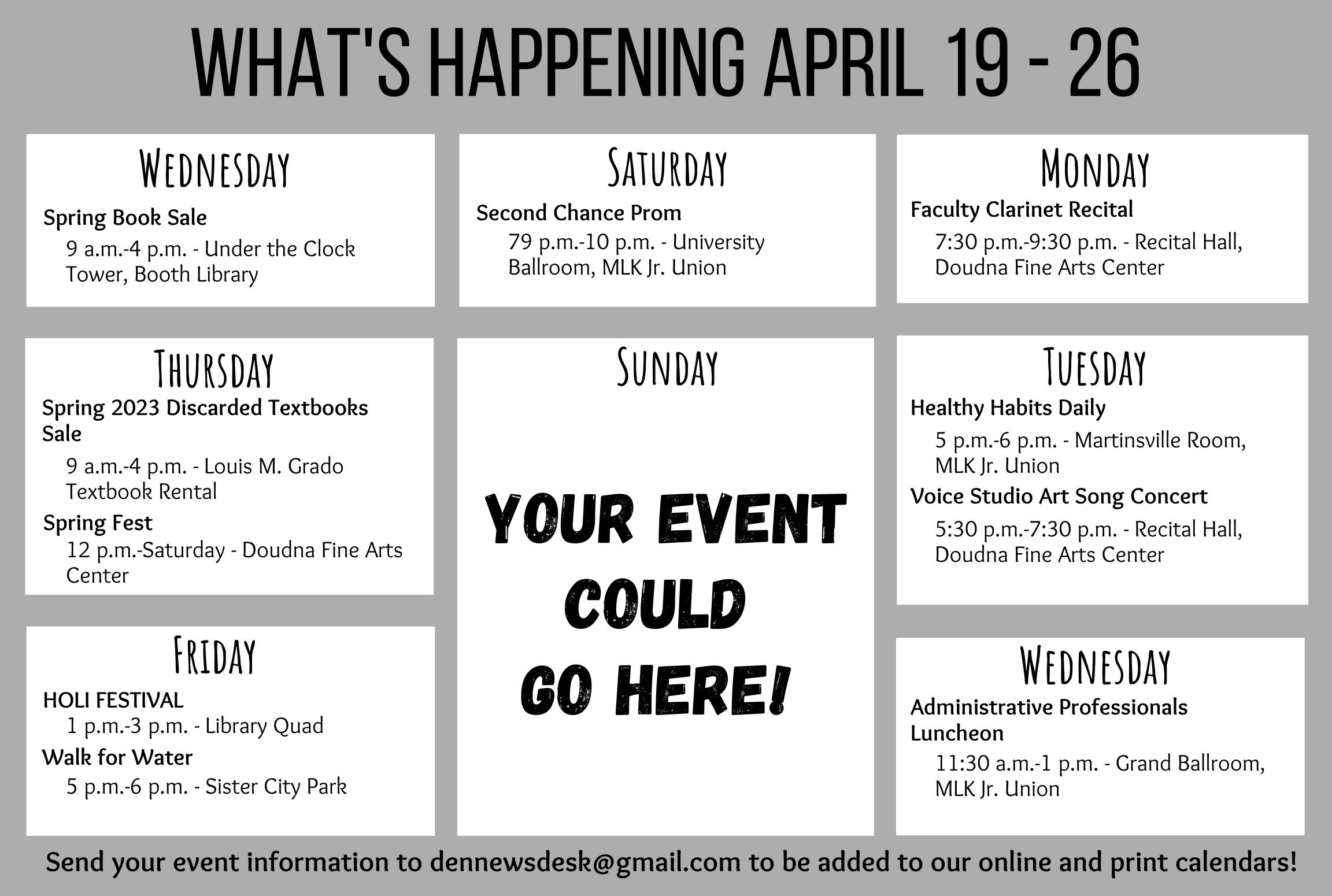 WHAT'S HAPPENING APRIL 19 - 26

WEDNESDAY

Spring Book Sale

9 a.m.-4 p.m. - Under the Clock Tower, Booth Library

THURSDAY

Spring 2023 Discarded Textbooks Sale

9 a.m.-4 p.m. - Louis M. Grado Textbook Rental

Spring Fest

12 p.m.-Saturday - Doudna Fine Arts Center

FRIDAY

HOLI FESTIVAL

1 p.m.-3 p.m. - Library Quad

Walk for Water

5 p.m.-6 p.m. - Sister City Park

SATURDAY

Second Chance Prom

79 p.m.-10 p.m. - University Ballroom, MLK Jr. Union

SUNDAY

YOUR EVENT COULD GO HERE!

MONDAY

Faculty Clarinet Recital

7:30 p.m.-9:30 p.m. - Recital Hall, Doudna Fine Arts Center

TUESDAY

Healthy Habits Daily

5 p.m.-6 p.m. - Martinsville Room, MLK Jr. Union

Voice Studio Art Song Concert

5:30 p.m.-7:30 p.m. - Recital Hall, Doudna Fine Arts Center

WEDNESDAY

Administrative Professionals Luncheon

11:30 a.m.-1 p.m. - Grand Ballroom, MLK Jr. Union

Send your event information to dennewsdesk@gmail.com to be added to our online and print calendars!